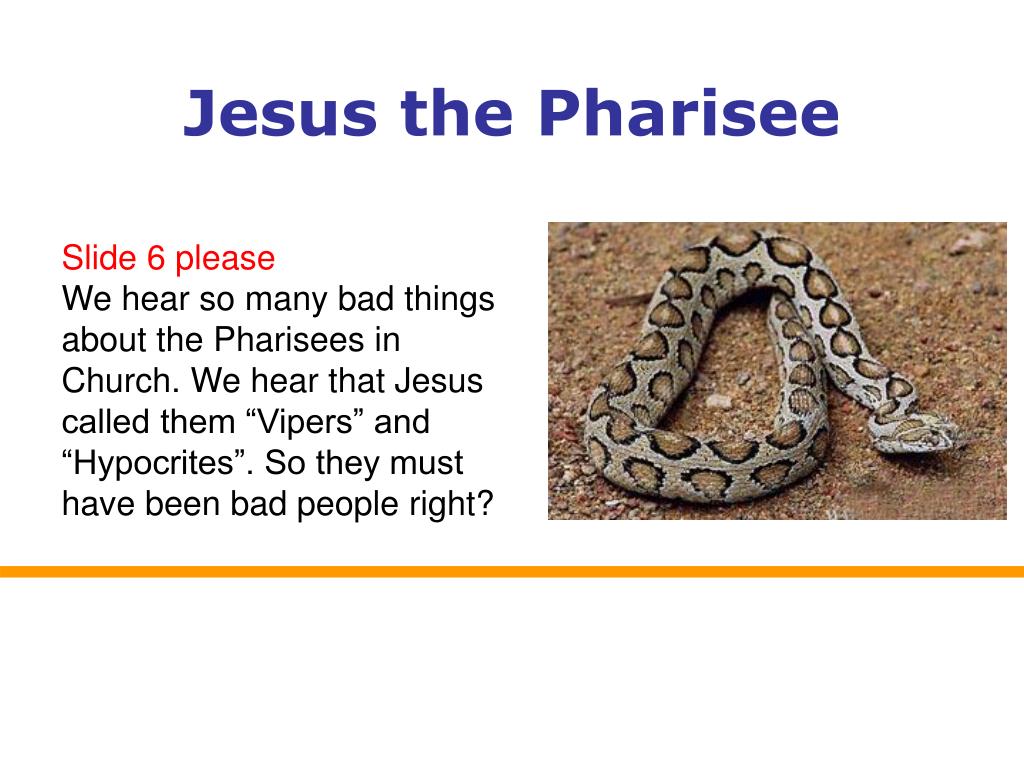 Jesus the Pharisee

Slide 6 please
We hear so many bad things about the Pharisees in Church. We hear that Jesus called them “Vipers” and “Hypocrites”. So they must have been bad people right?